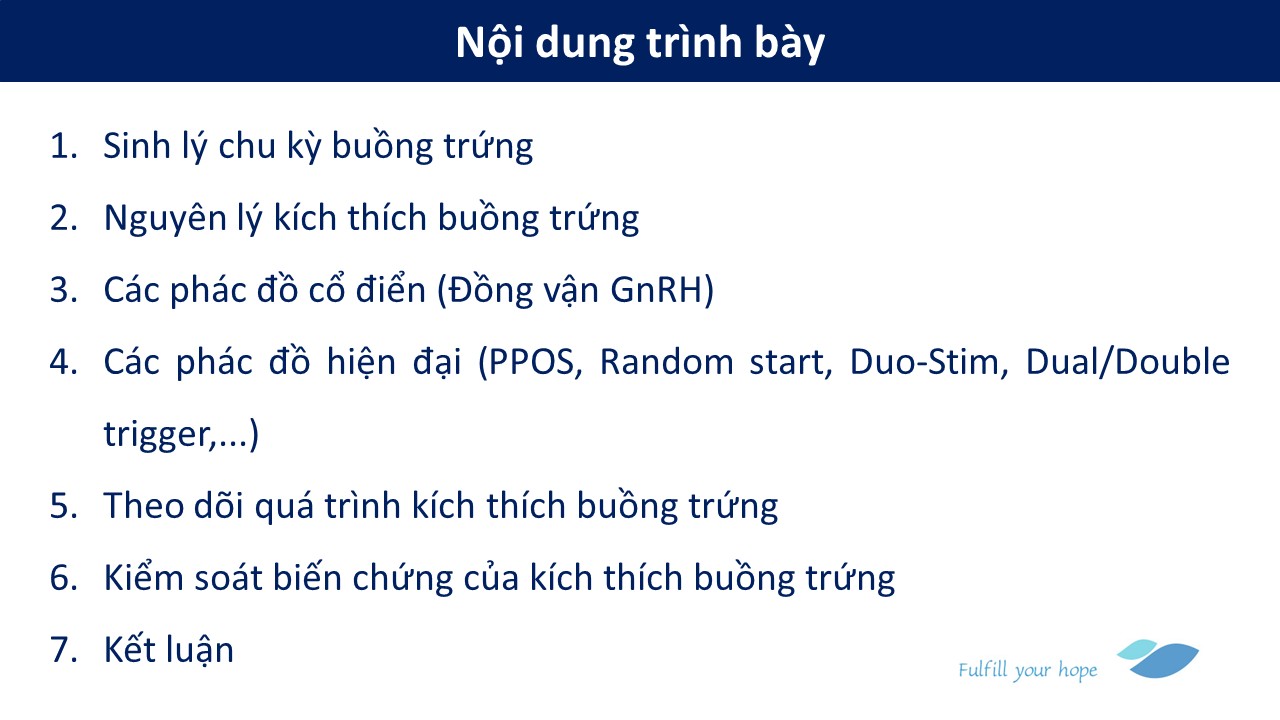 Nội dung trình bày

1. Sinh lý chu kỳ buồng trứng
2. Nguyên lý kích thích buồng trứng
3. Các phác đồ cổ điển (Đồng vận GnRH)
4. Các phác đồ hiện đại (PPOS, Random start, Duo-Stim, Dual/Double trigger,...)
5. Theo dõi quá trình kích thích buồng trứng
6. Kiểm soát biến chứng của kích thích buồng trứng
7. Kết luận

Fulfill your hope